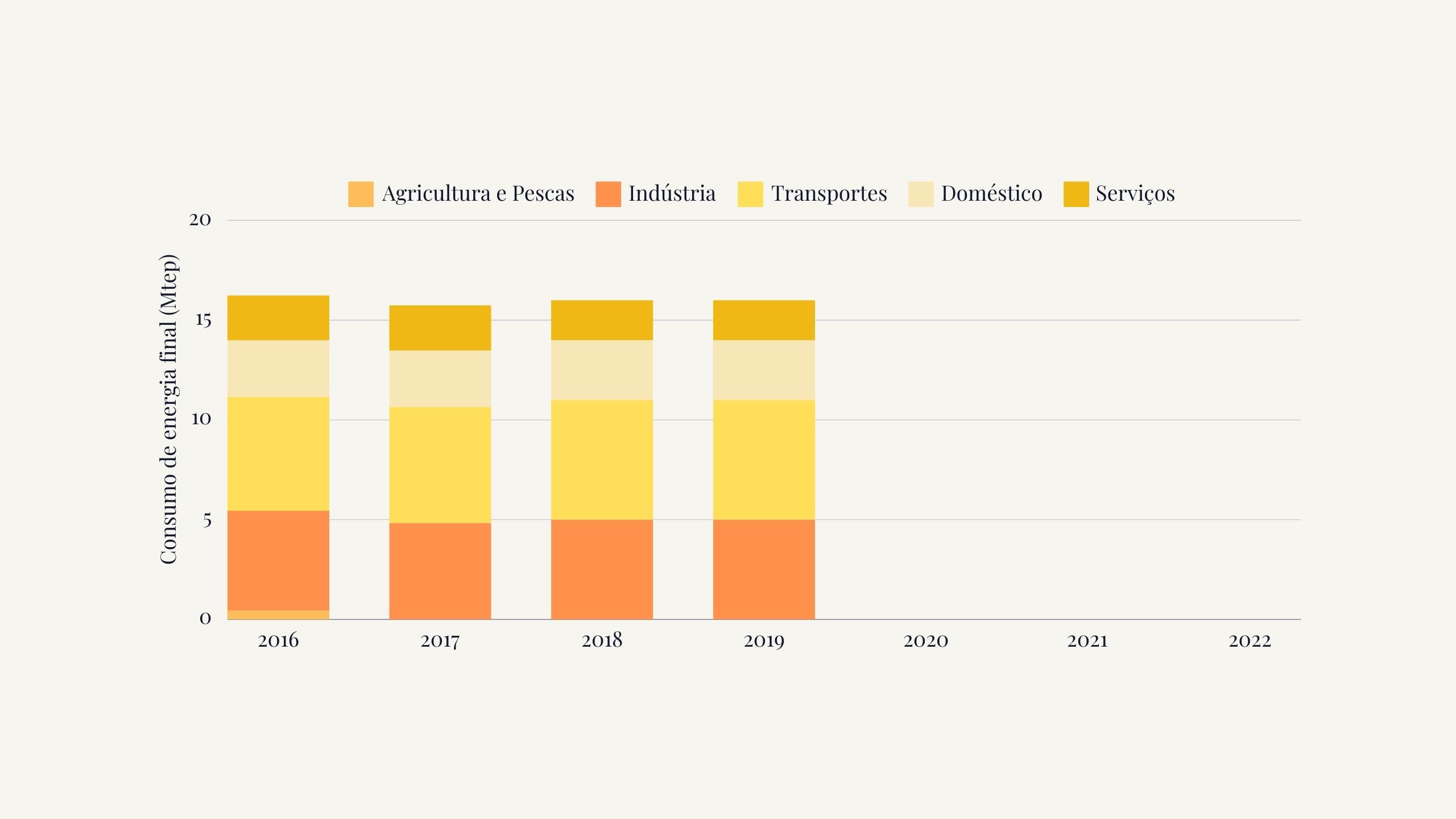 Agricultura e Pescas
Indústria
Transportes
Doméstico
Serviços

Consumo de energia final (Mtep)

20
15
10
5
0

2016
2017
2018
2019
2020
2021
2022